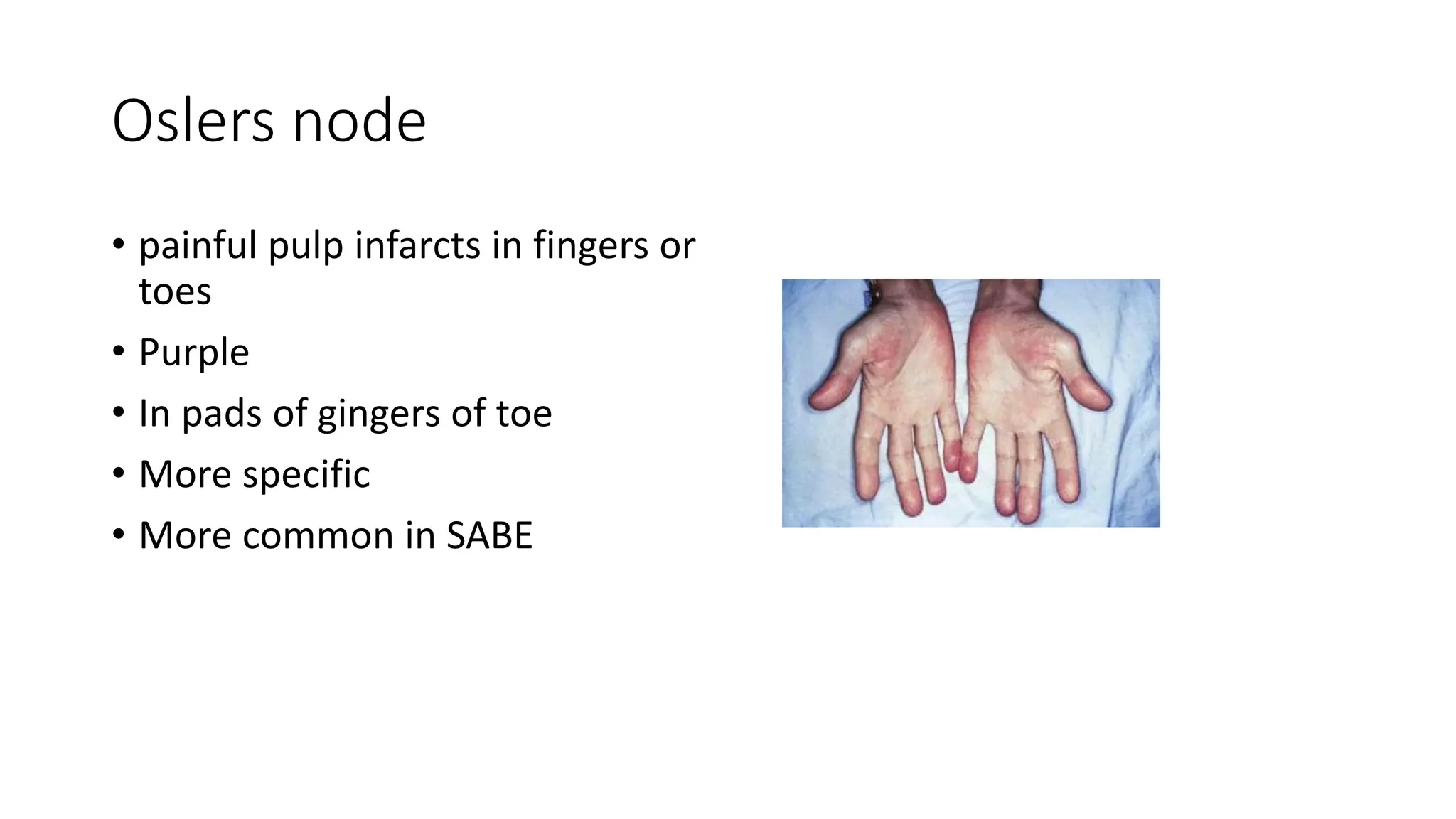 Oslers node

• painful pulp infarcts in fingers or toes
• Purple
• In pads of gingers of toe
• More specific
• More common in SABE